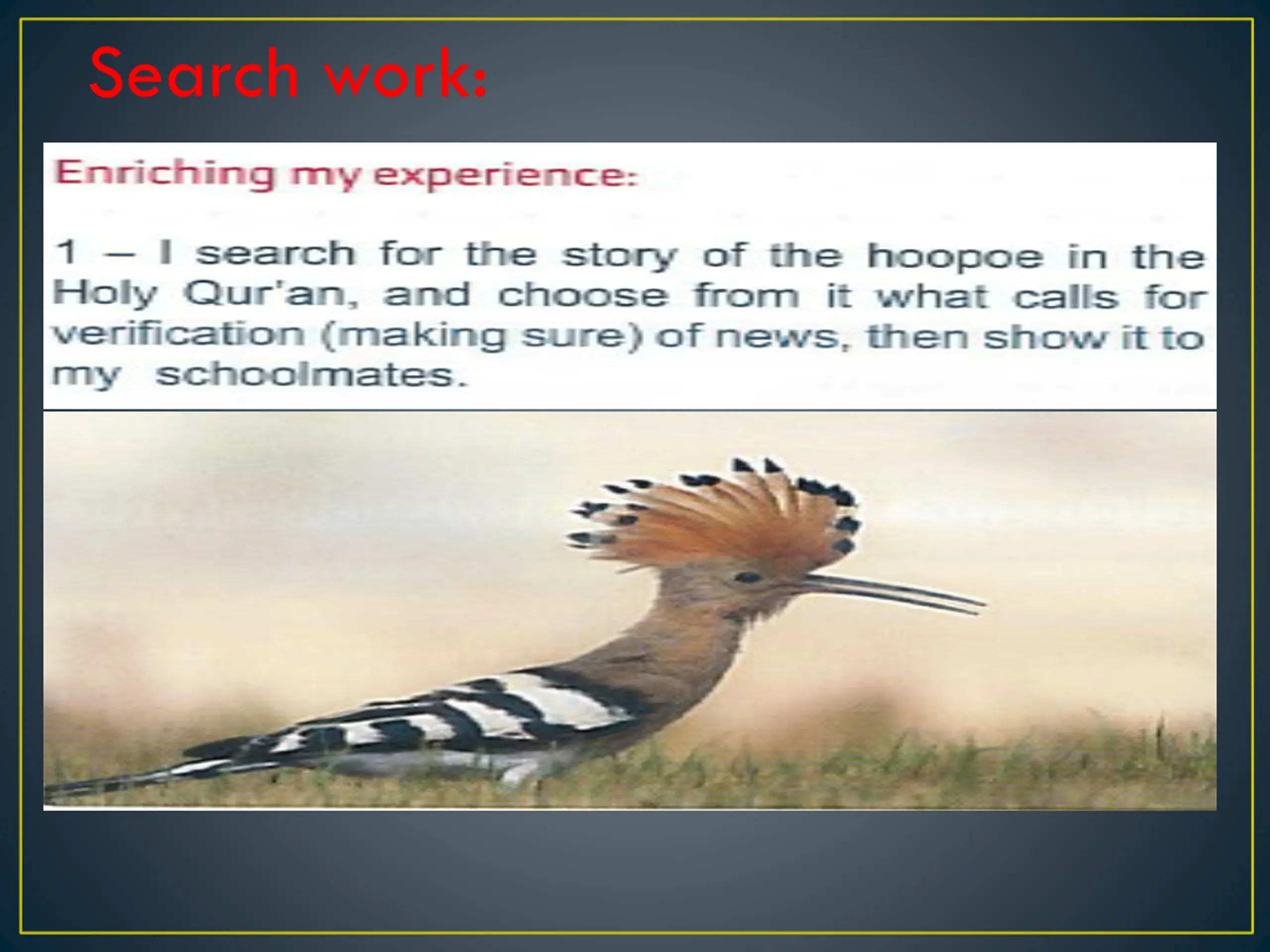 Search work:

Enriching my experience:

1 – I search for the story of the hoopoe in the Holy Qur'an, and choose from it what calls for verification (making sure) of news, then show it to my schoolmates.